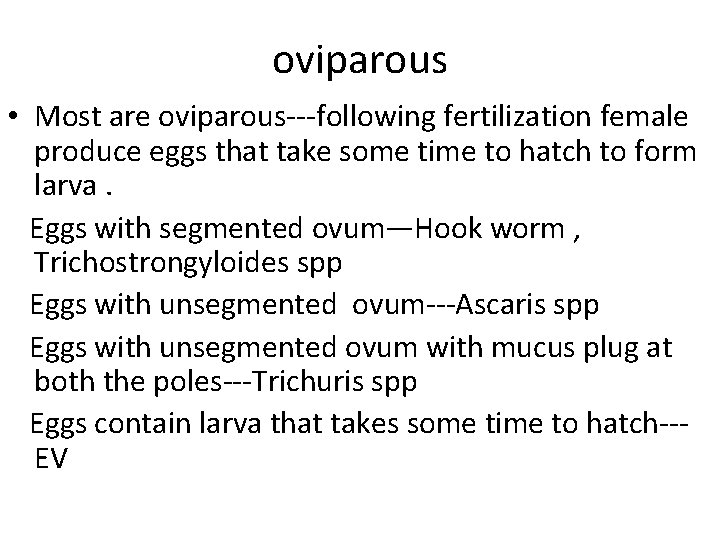 oviparous

• Most are oviparous---following fertilization female produce eggs that take some time to hatch to form larva .

Eggs with segmented ovum—Hook worm , Trichostrongyloides spp

Eggs with unsegmented ovum---Ascaris spp

Eggs with unsegmented ovum with mucus plug at both the poles---Trichuris spp

Eggs contain larva that takes some time to hatch---EV